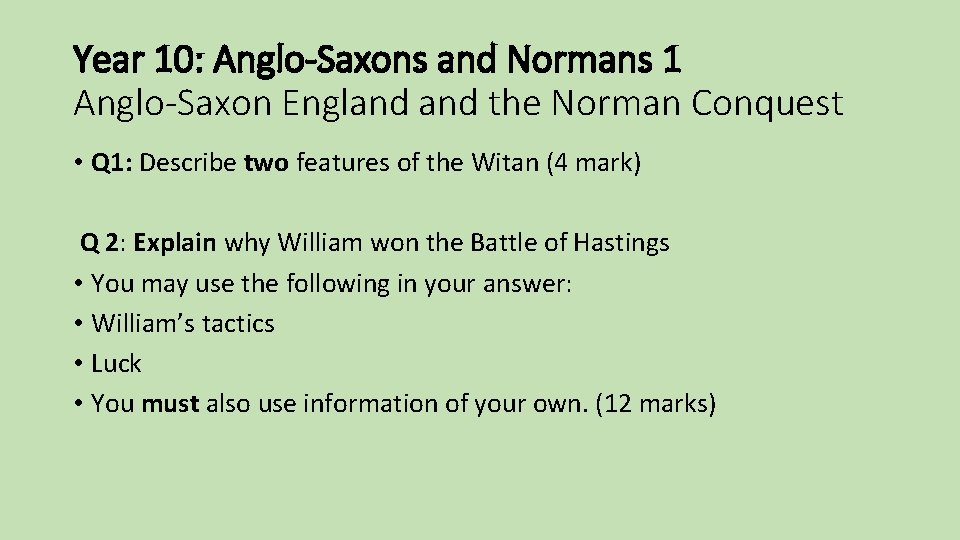 Year 10: Anglo-Saxons and Normans 1
Anglo-Saxon England and the Norman Conquest

• Q1: Describe two features of the Witan (4 mark)

Q 2: Explain why William won the Battle of Hastings
• You may use the following in your answer:
• William's tactics
• Luck
• You must also use information of your own. (12 marks)